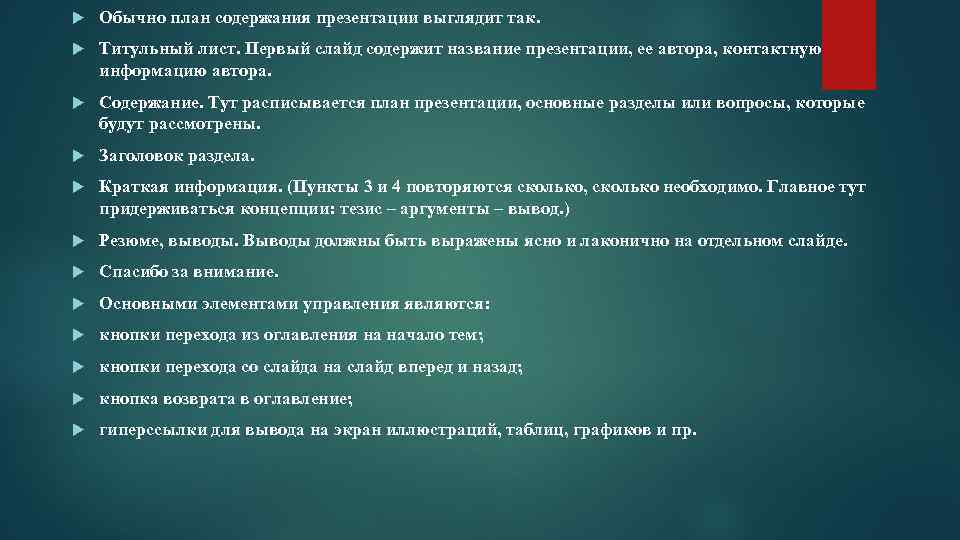 Обычно план содержания презентации выглядит так.

Титульный лист. Первый слайд содержит название презентации, ее автора, контактную информацию автора.

Содержание. Тут расписывается план презентации, основные разделы или вопросы, которые будут рассмотрены.

Заголовок раздела.

Краткая информация. (Пункты 3 и 4 повторяются сколько, сколько необходимо. Главное тут придерживаться концепции: тезис – аргументы – вывод.)

Резюме, выводы. Выводы должны быть выражены ясно и лаконично на отдельном слайде.

Спасибо за внимание.

Основными элементами управления являются:

кнопки перехода из оглавления на начало тем;

кнопки перехода со слайда на слайд вперед и назад;

кнопка возврата в оглавление;

гиперссылки для вывода на экран иллюстраций, таблиц, графиков и пр.